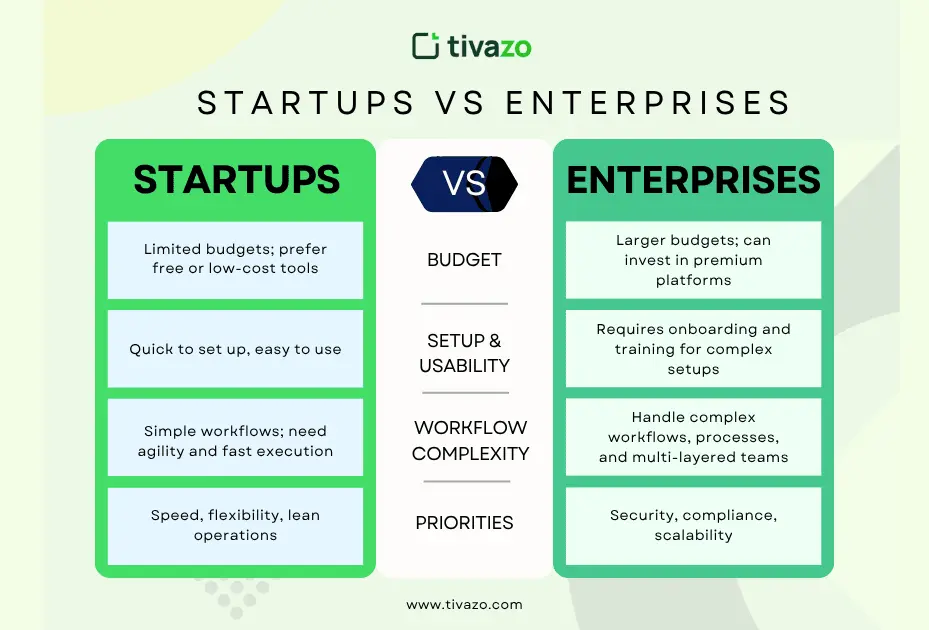 tivazo

STARTUPS VS ENTERPRISES

| STARTUPS | VS | ENTERPRISES |
|---|---|---|
| Limited budgets; prefer free or low-cost tools | BUDGET | Larger budgets; can invest in premium platforms |
| Quick to set up, easy to use | SETUP & USABILITY | Requires onboarding and training for complex setups |
| Simple workflows; need agility and fast execution | WORKFLOW COMPLEXITY | Handle complex workflows, processes, and multi-layered teams |
| Speed, flexibility, lean operations | PRIORITIES | Security, compliance, scalability |

www.tivazo.com